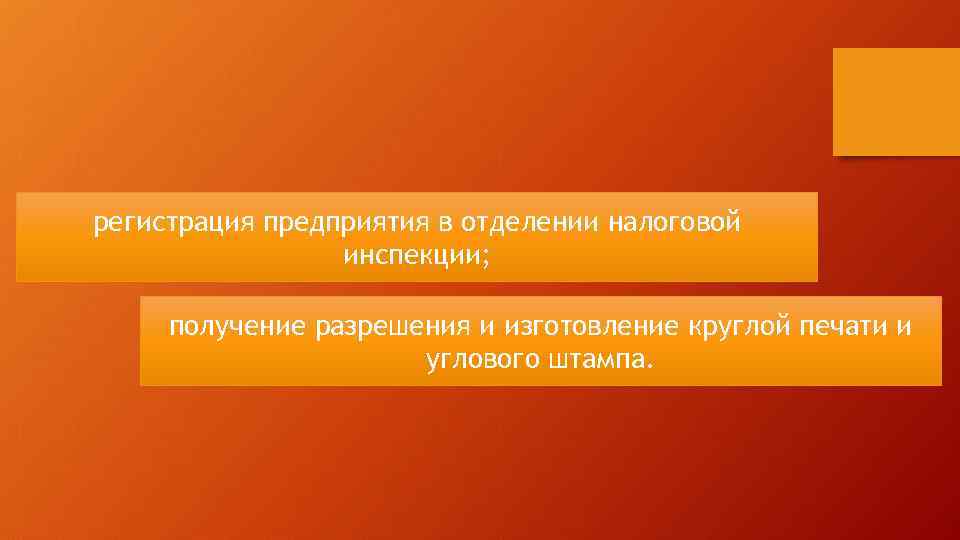 регистрация предприятия в отделении налоговой инспекции;

получение разрешения и изготовление круглой печати и углового штампа.